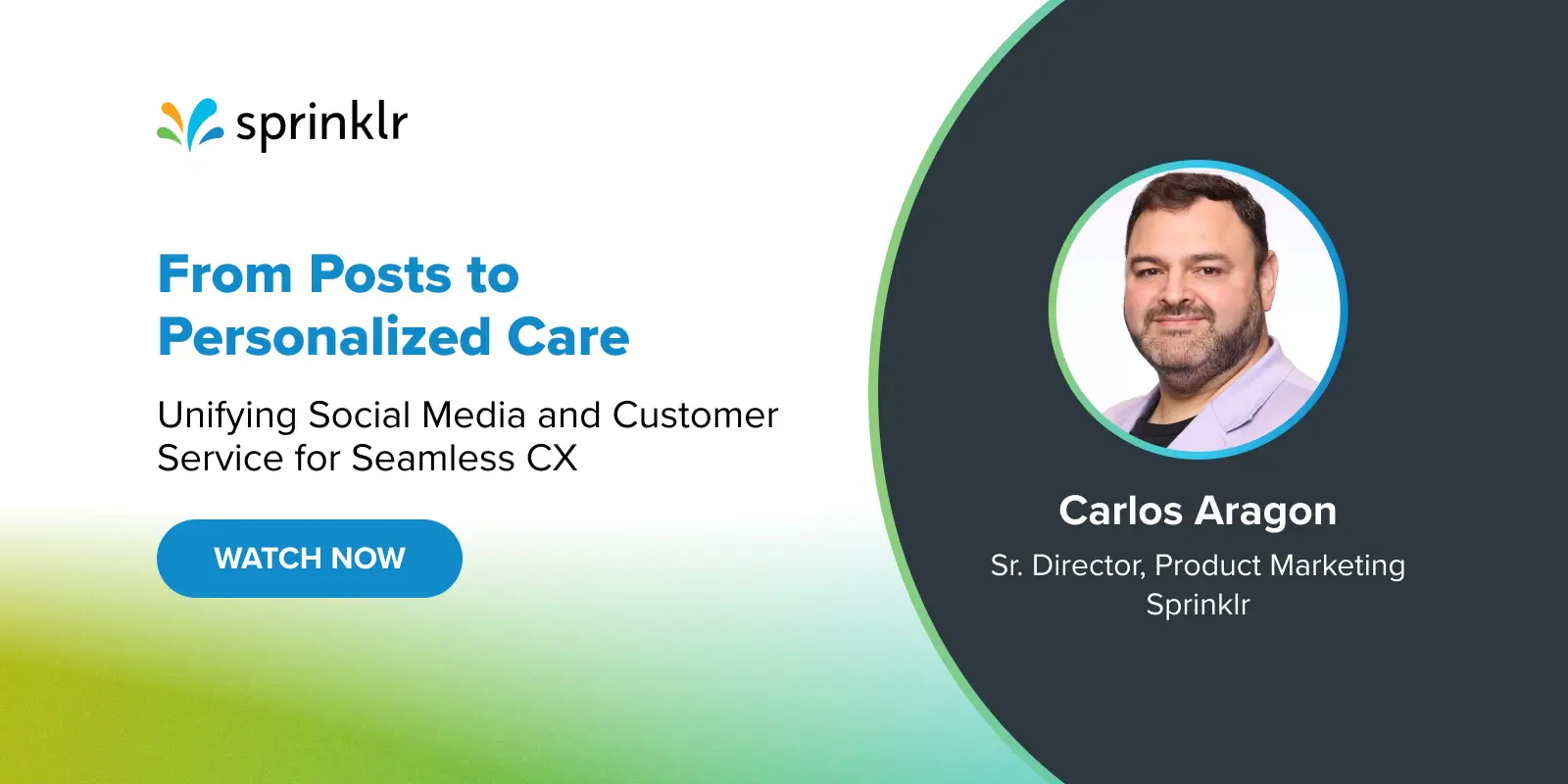 sprinklr

From Posts to Personalized Care

Unifying Social Media and Customer Service for Seamless CX

WATCH NOW

Carlos Aragon

Sr. Director, Product Marketing
Sprinklr